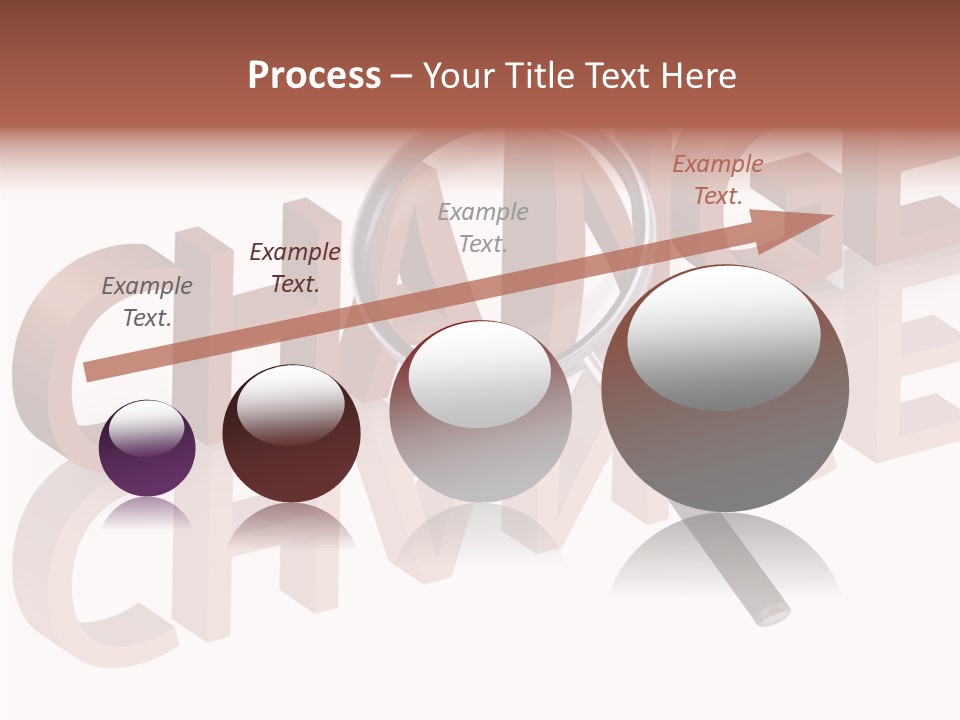 Process – Your Title Text Here

Example Text.

Example Text.

Example Text.

Example Text.

CHANGE